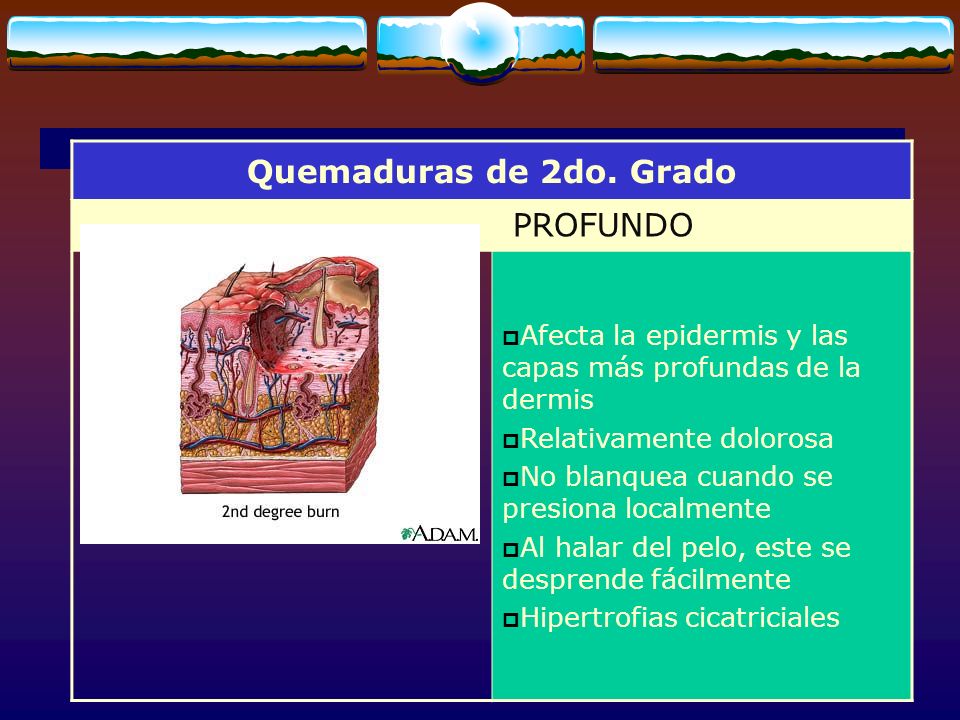 Quemaduras de 2do. Grado

PROFUNDO

2nd degree burn

A.D.A.M.

Afecta la epidermis y las capas más profundas de la dermis

Relativamente dolorosa

No blanquea cuando se presiona localmente

Al halar del pelo, este se desprende fácilmente

Hipertrofias cicatriciales